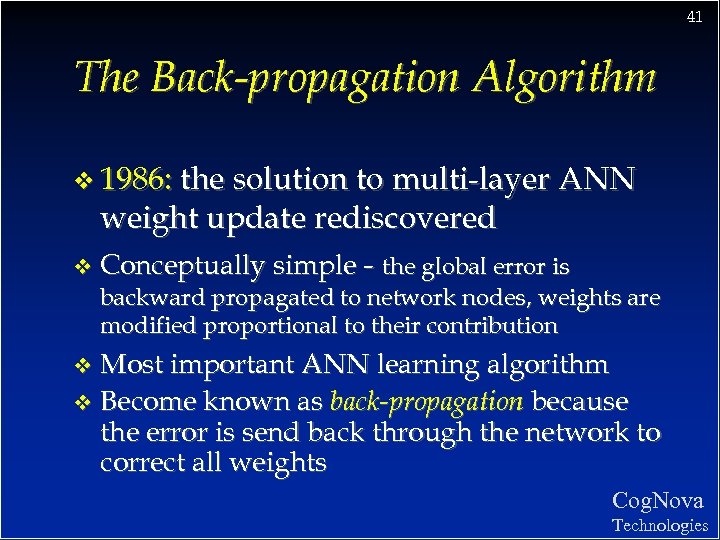 41

The Back-propagation Algorithm

❖ 1986: the solution to multi-layer ANN weight update rediscovered

❖ Conceptually simple - the global error is backward propagated to network nodes, weights are modified proportional to their contribution

❖ Most important ANN learning algorithm

❖ Become known as back-propagation because the error is send back through the network to correct all weights

CogNova
Technologies